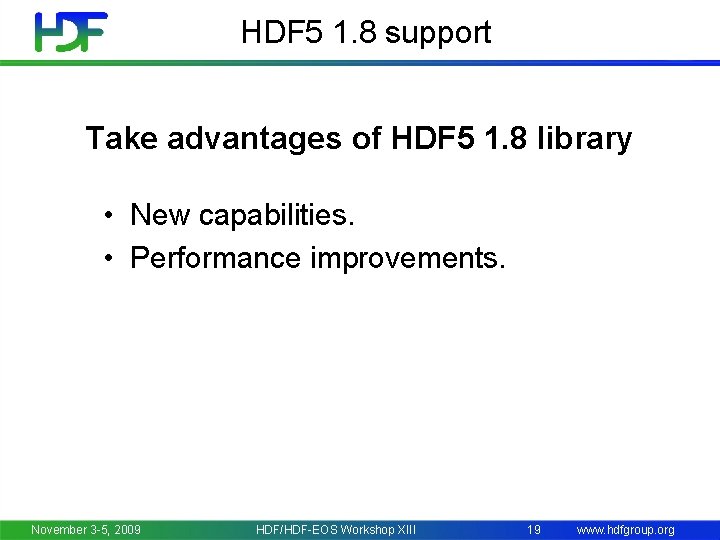 HDF

HDF5 1.8 support

Take advantages of HDF5 1.8 library

• New capabilities.
• Performance improvements.

November 3-5, 2009 HDF/HDF-EOS Workshop XIII 19 www.hdfgroup.org